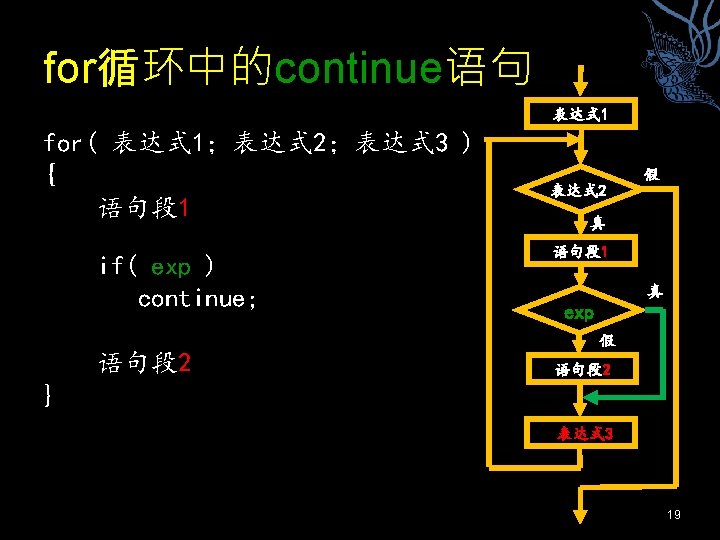 for循环中的continue语句

for( 表达式1; 表达式2; 表达式3 )
{
语句段1

if( exp )
continue;

语句段2
}

表达式1
表达式2
假
真
语句段1
exp
真
假
语句段2
表达式3

19